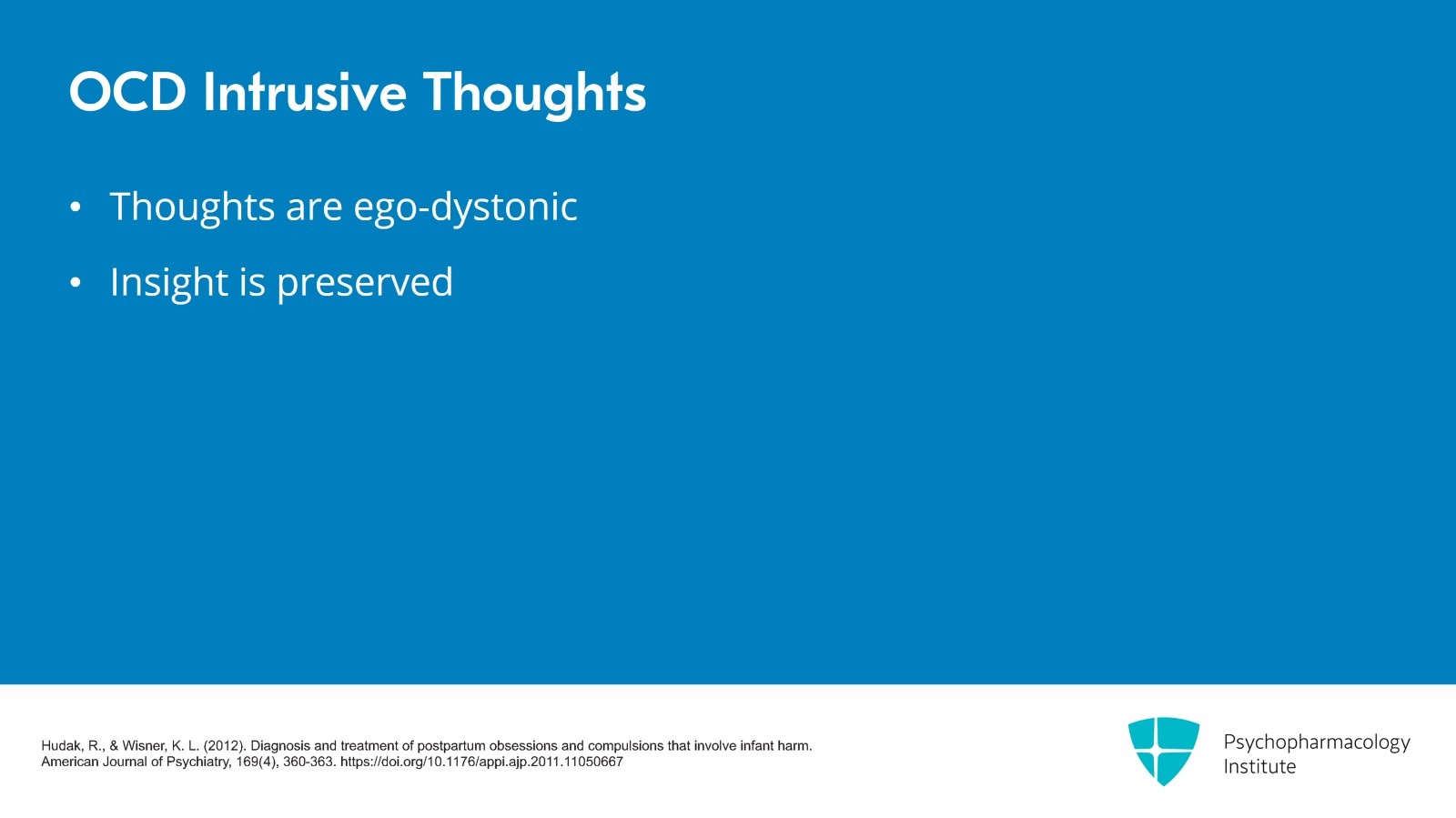 OCD Intrusive Thoughts

• Thoughts are ego-dystonic

• Insight is preserved

Hudak, R., & Wisner, K. L. (2012). Diagnosis and treatment of postpartum obsessions and compulsions that involve infant harm. American Journal of Psychiatry, 169(4), 360-363. https://doi.org/10.1176/appi.ajp.2011.11050667

Psychopharmacology Institute